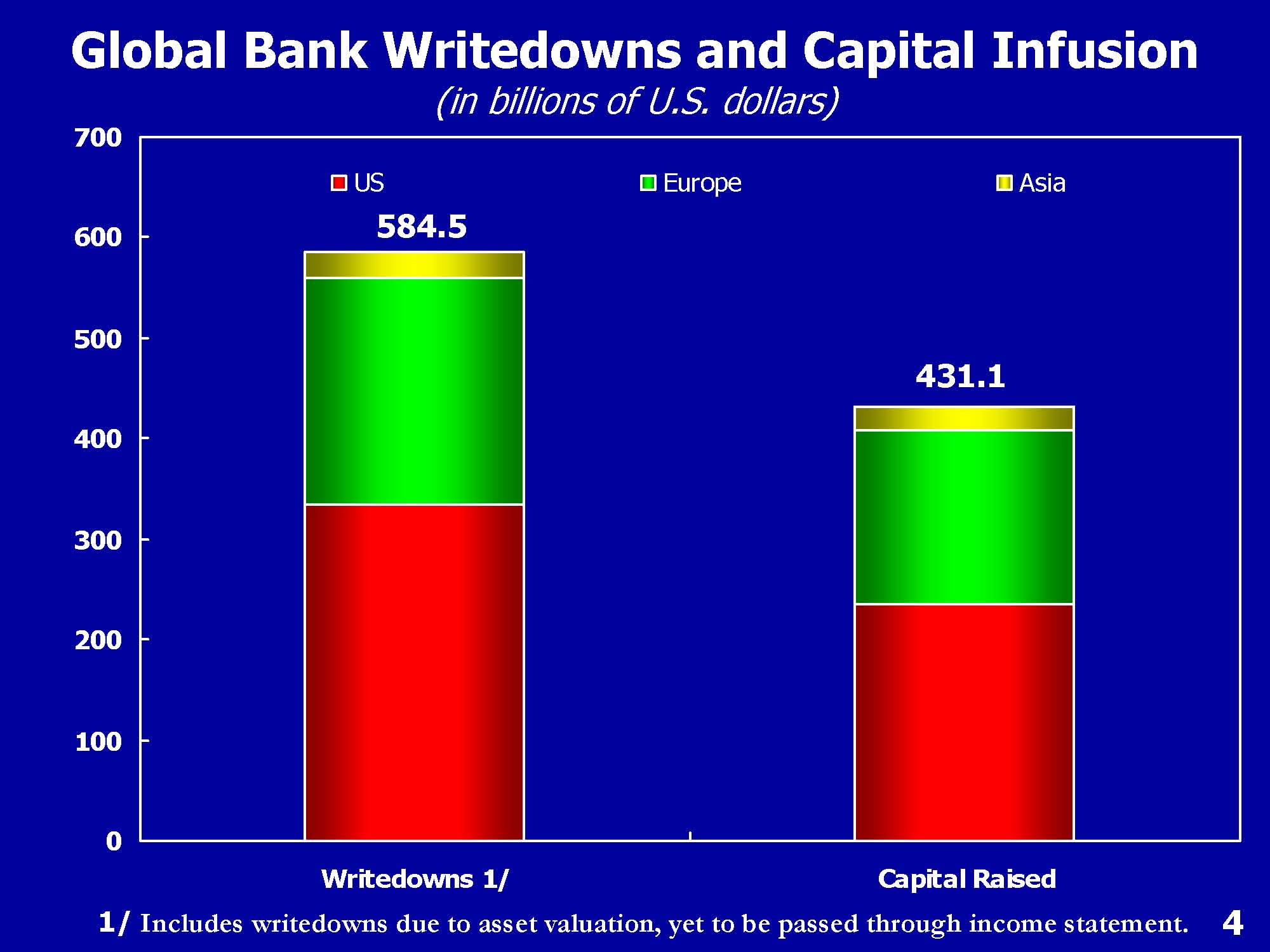 Global Bank Writedowns and Capital Infusion
(in billions of U.S. dollars)

700
600
500
400
300
200
100
0

US
Europe
Asia

584.5
431.1

Writedowns 1/
Capital Raised

1/ Includes writedowns due to asset valuation, yet to be passed through income statement.

4